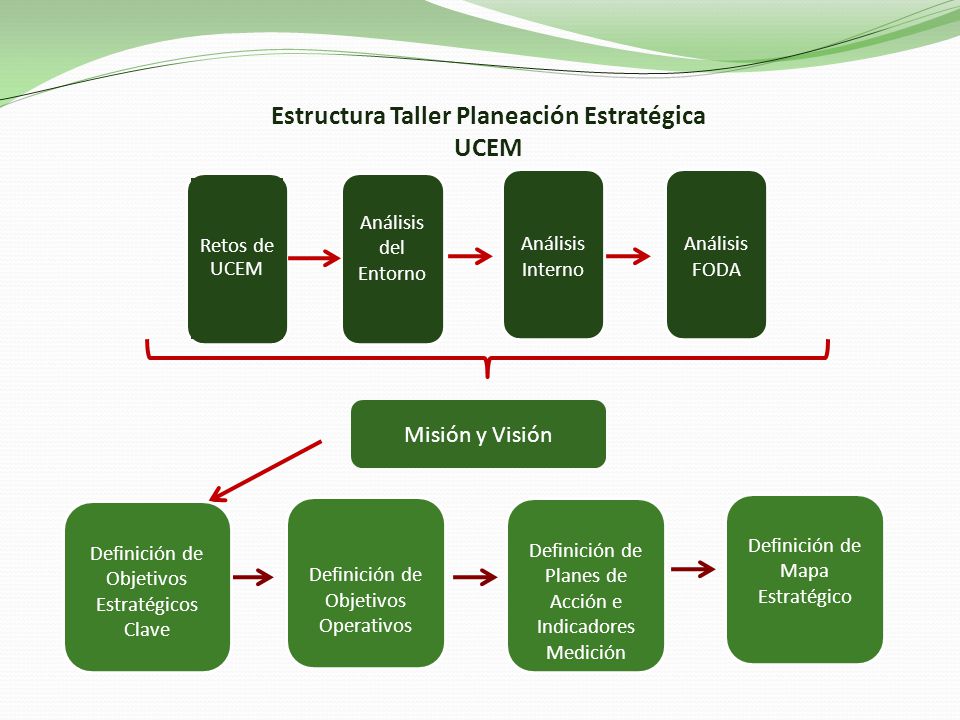 Estructura Taller Planeación Estratégica
UCEM

Retos de UCEM

Análisis del Entorno

Análisis Interno

Análisis FODA

Misión y Visión

Definición de Objetivos Estratégicos Clave

Definición de Objetivos Operativos

Definición de Planes de Acción e Indicadores Medición

Definición de Mapa Estratégico